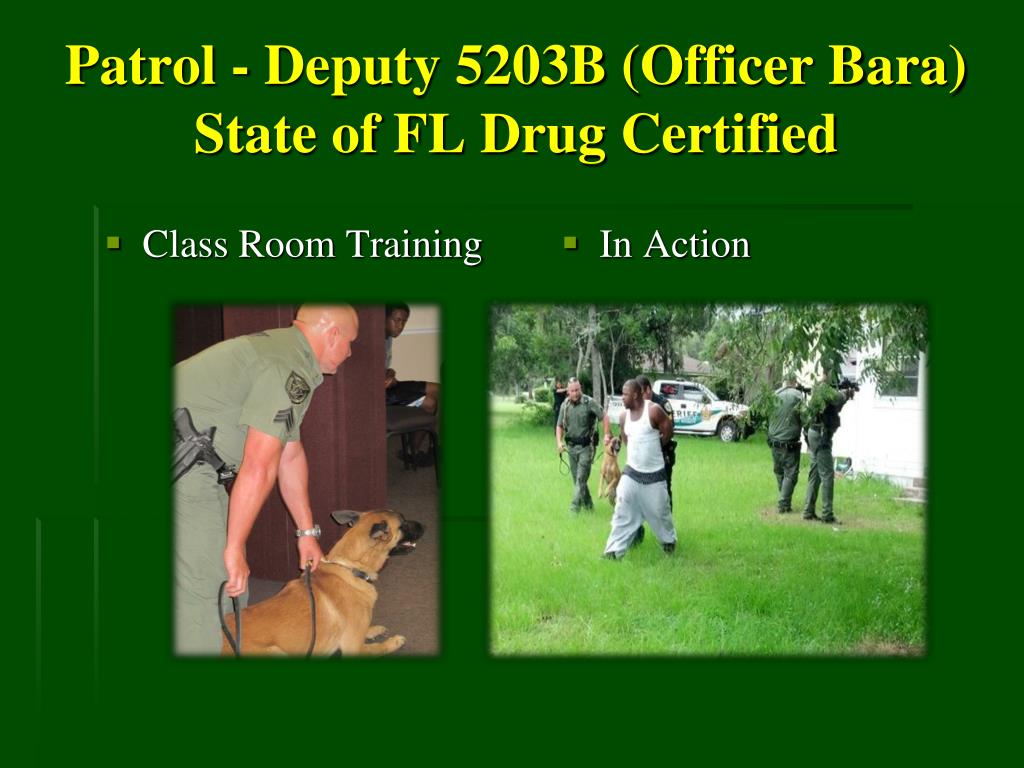 Patrol - Deputy 5203B (Officer Bara)
State of FL Drug Certified

Class Room Training

In Action